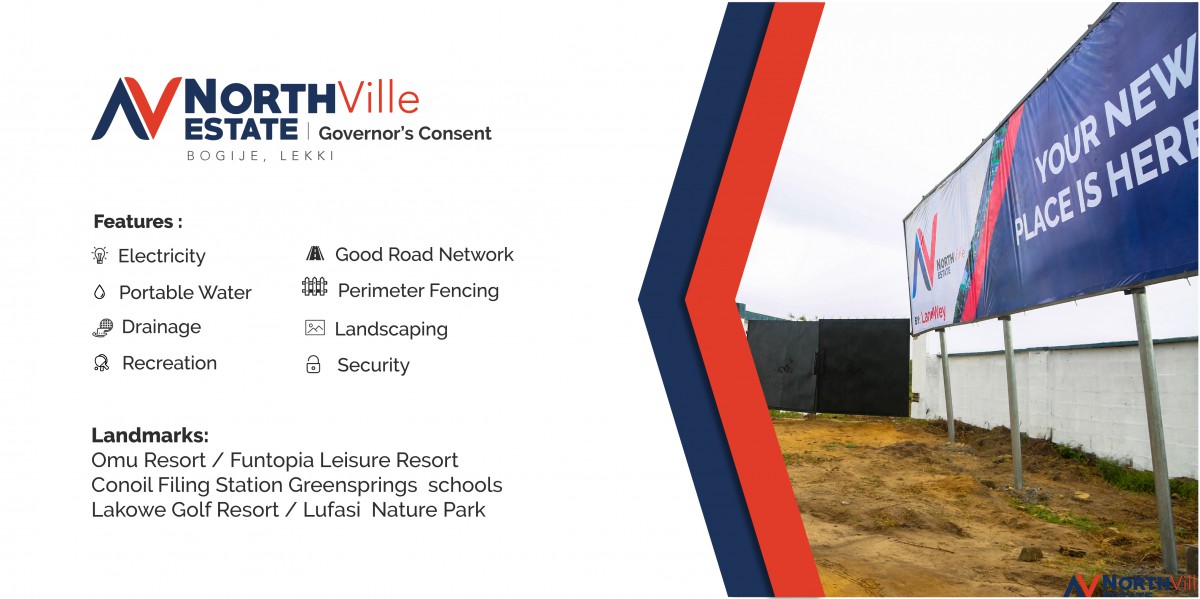 NORTHVille ESTATE | Governor's Consent
BOGIJE, LEKKI

Features :

Electricity
Portable Water
Drainage
Recreation
Good Road Network
Perimeter Fencing
Landscaping
Security

Landmarks:
Omu Resort / Funtopia Leisure Resort
Conoil Filing Station Greensprings schools
Lakowe Golf Resort / Lufasi Nature Park

NORTHVille ESTATE
BY LandWey
YOUR NEW PLACE IS HERE

NORTHVille